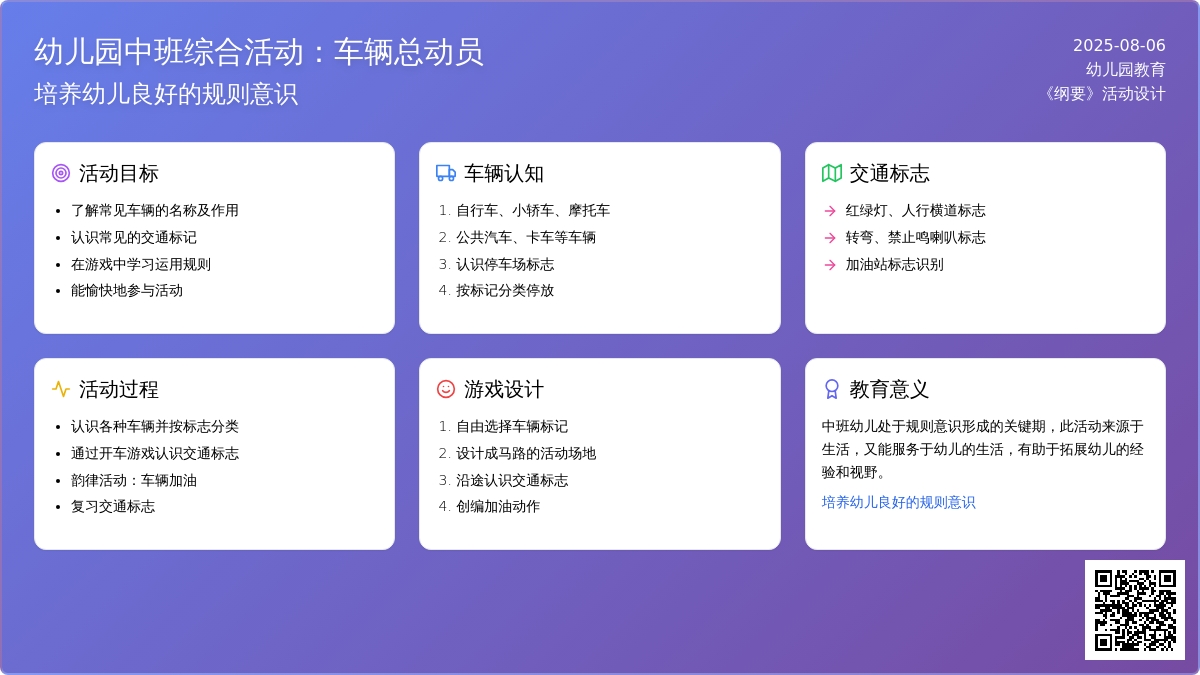 幼儿园中班综合活动：车辆总动员
培养幼儿良好的规则意识

2025-08-06
幼儿园教育
《纲要》活动设计

活动目标
- 了解常见车辆的名称及作用
- 认识常见的交通标记
- 在游戏中学习运用规则
- 能愉快地参与活动

车辆认知
1. 自行车、小轿车、摩托车
2. 公共汽车、卡车等车辆
3. 认识停车场标志
4. 按标记分类停放

交通标志
→ 红绿灯、人行横道标志
→ 转弯、禁止鸣喇叭标志
→ 加油站标志识别

活动过程
- 认识各种车辆并按标志分类
- 通过开车游戏认识交通标志
- 韵律活动：车辆加油
- 复习交通标志

游戏设计
1. 自由选择车辆标记
2. 设计成马路的活动场地
3. 沿途认识交通标志
4. 创编加油动作

教育意义
中班幼儿处于规则意识形成的关键期，此活动来源于生活，又能服务于幼儿的生活，有助于拓展幼儿的经验和视野。
培养幼儿良好的规则意识